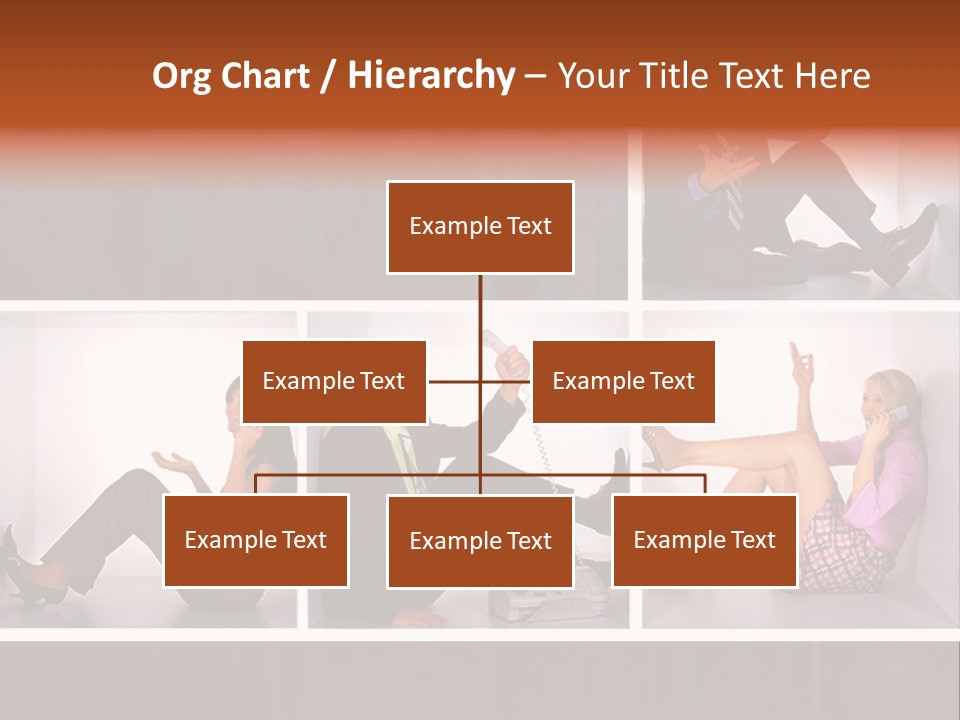 Org Chart / Hierarchy – Your Title Text Here

Example Text

Example Text

Example Text

Example Text

Example Text

Example Text